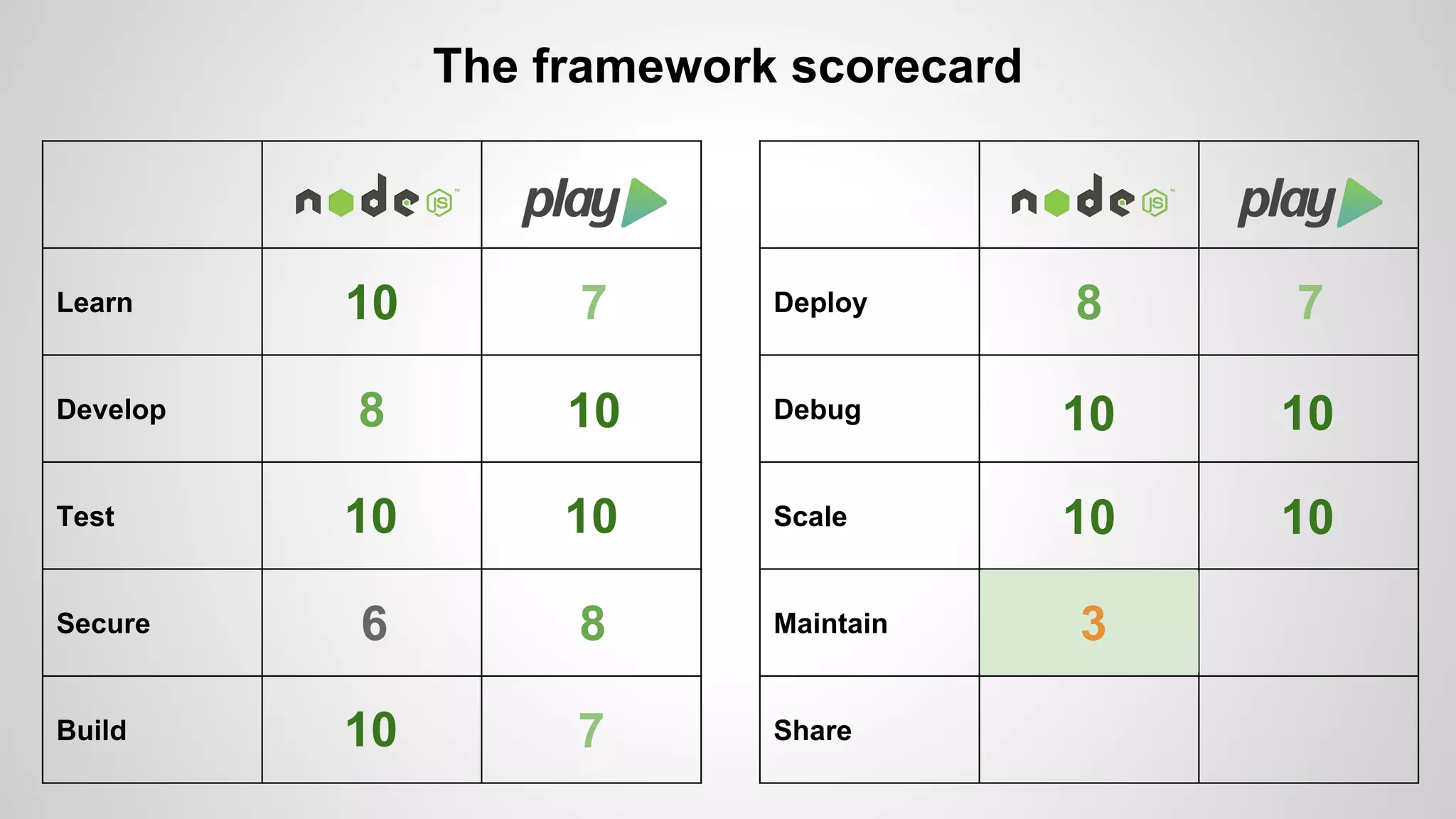 The framework scorecard

| | node JS | play |
|---|---|---|
| Learn | 10 | 7 |
| Develop | 8 | 10 |
| Test | 10 | 10 |
| Secure | 6 | 8 |
| Build | 10 | 7 |

| | node JS | play |
|---|---|---|
| Deploy | 8 | 7 |
| Debug | 10 | 10 |
| Scale | 10 | 10 |
| Maintain | 3 | |
| Share | | |